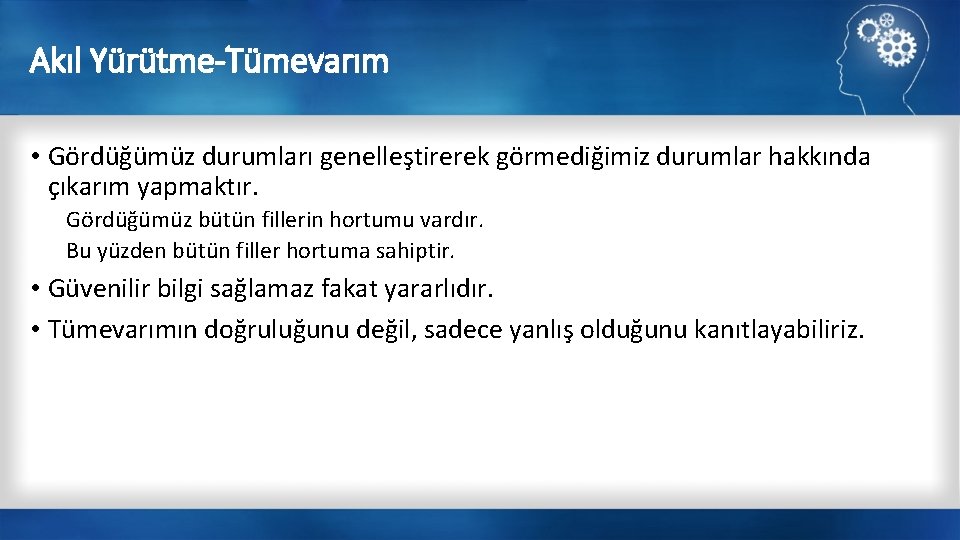 Akıl Yürütme-Tümevarım

• Gördüğümüz durumları genelleştirerek görmediğimiz durumlar hakkında çıkarım yapmaktır.

Gördüğümüz bütün fillerin hortumu vardır.
Bu yüzden bütün filler hortuma sahiptir.

• Güvenilir bilgi sağlamaz fakat yararlıdır.

• Tümevarımın doğruluğunu değil, sadece yanlış olduğunu kanıtlayabiliriz.